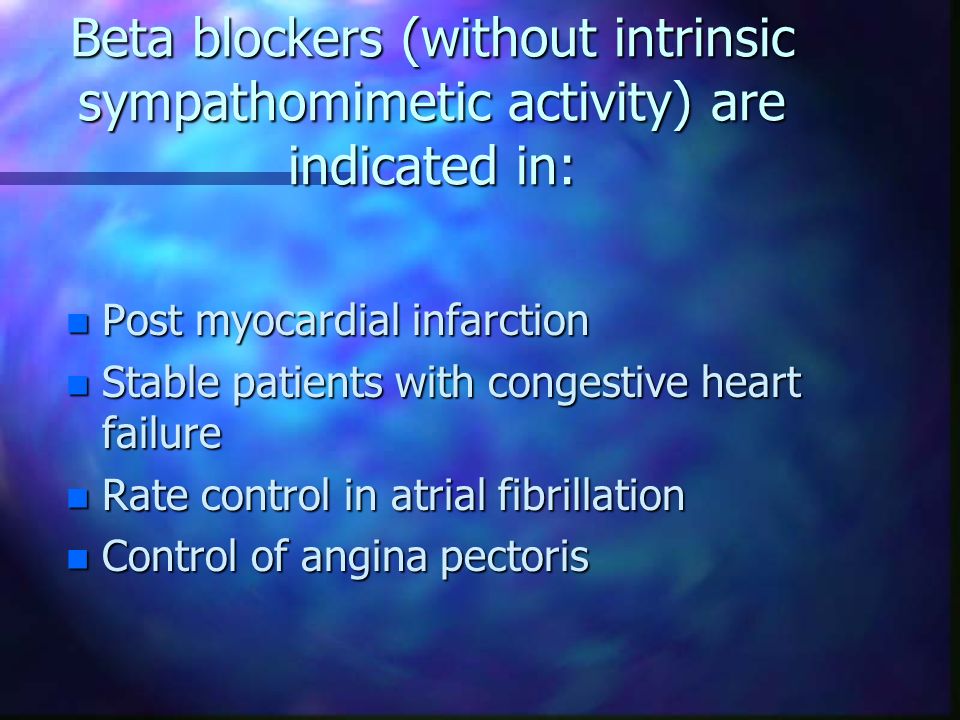 Beta blockers (without intrinsic sympathomimetic activity) are indicated in:

- Post myocardial infarction
- Stable patients with congestive heart failure
- Rate control in atrial fibrillation
- Control of angina pectoris